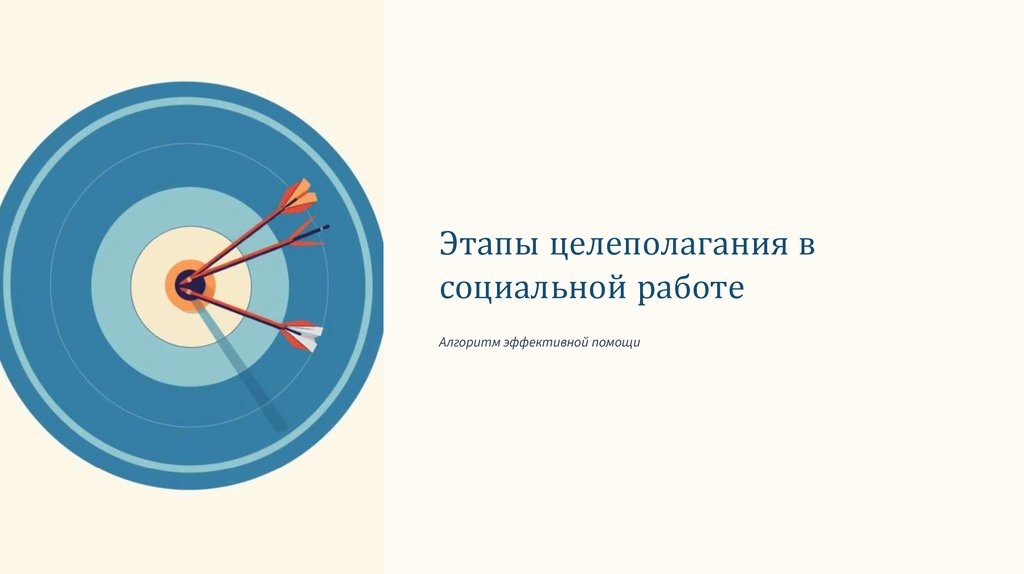 Этапы целеполагания в социальной работе

Алгоритм эффективной помощи